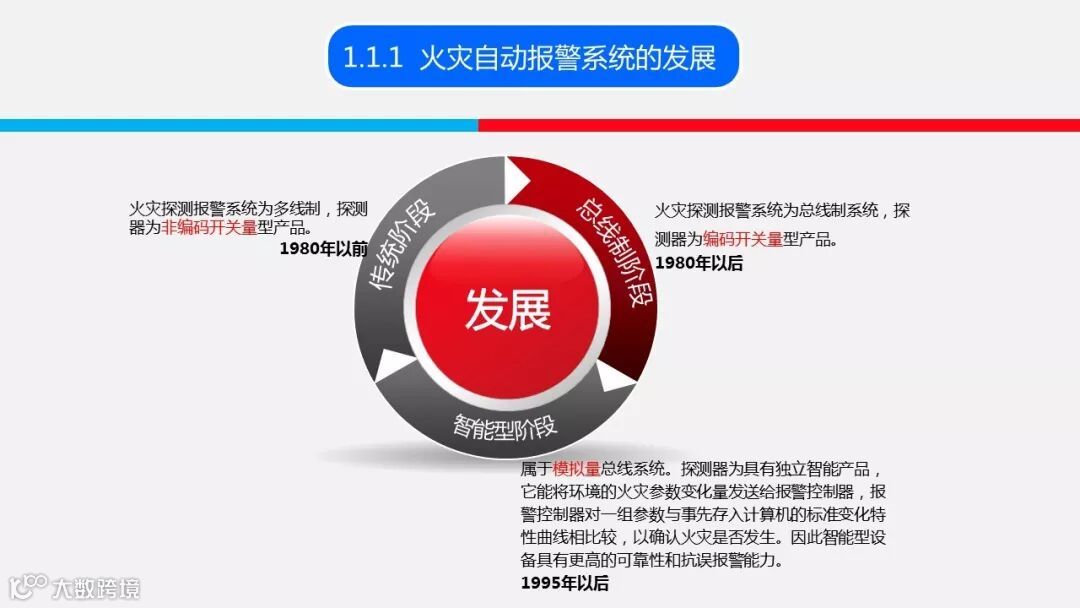 1.1.1 火灾自动报警系统的发展

火灾探测报警系统为多线制，探测器为非编码开关量型产品。
1980年以前

传统阶段

总线制阶段

发展

智能型阶段

火灾探测报警系统为总线制系统，探测器为编码开关量型产品。
1980年以后

属于模拟量总线系统。探测器为具有独立智能产品，它能将环境的火灾参数变化量发送给报警控制器，报警控制器对一组参数与事先存入计算机的标准变化特性曲线相比较，以确认火灾是否发生。因此智能型设备具有更高的可靠性和抗误报警能力。
1995年以后

大数跨境